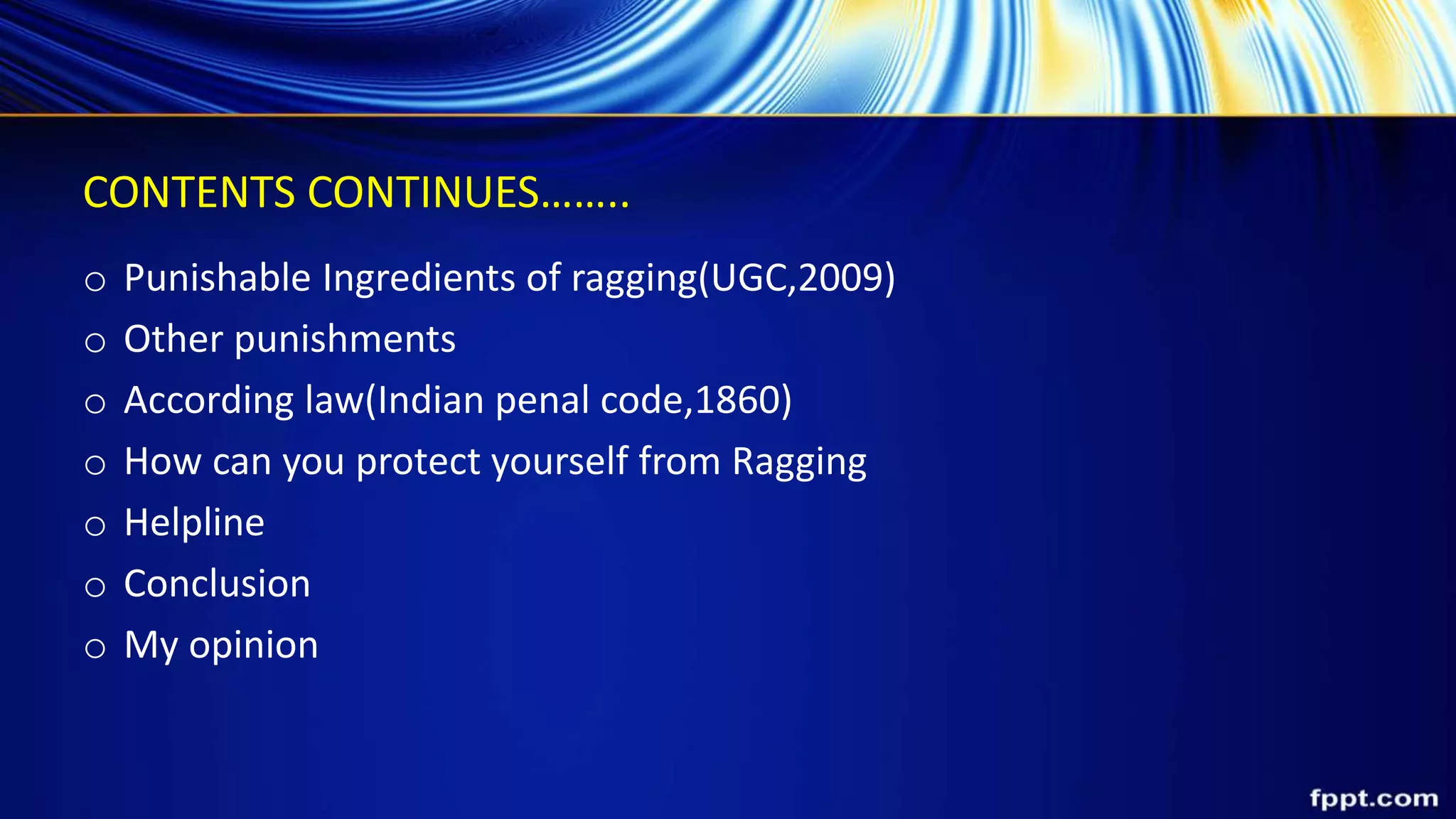 CONTENTS CONTINUES……..

o Punishable Ingredients of ragging(UGC,2009)
o Other punishments
o According law(Indian penal code,1860)
o How can you protect yourself from Ragging
o Helpline
o Conclusion
o My opinion

fppt.com